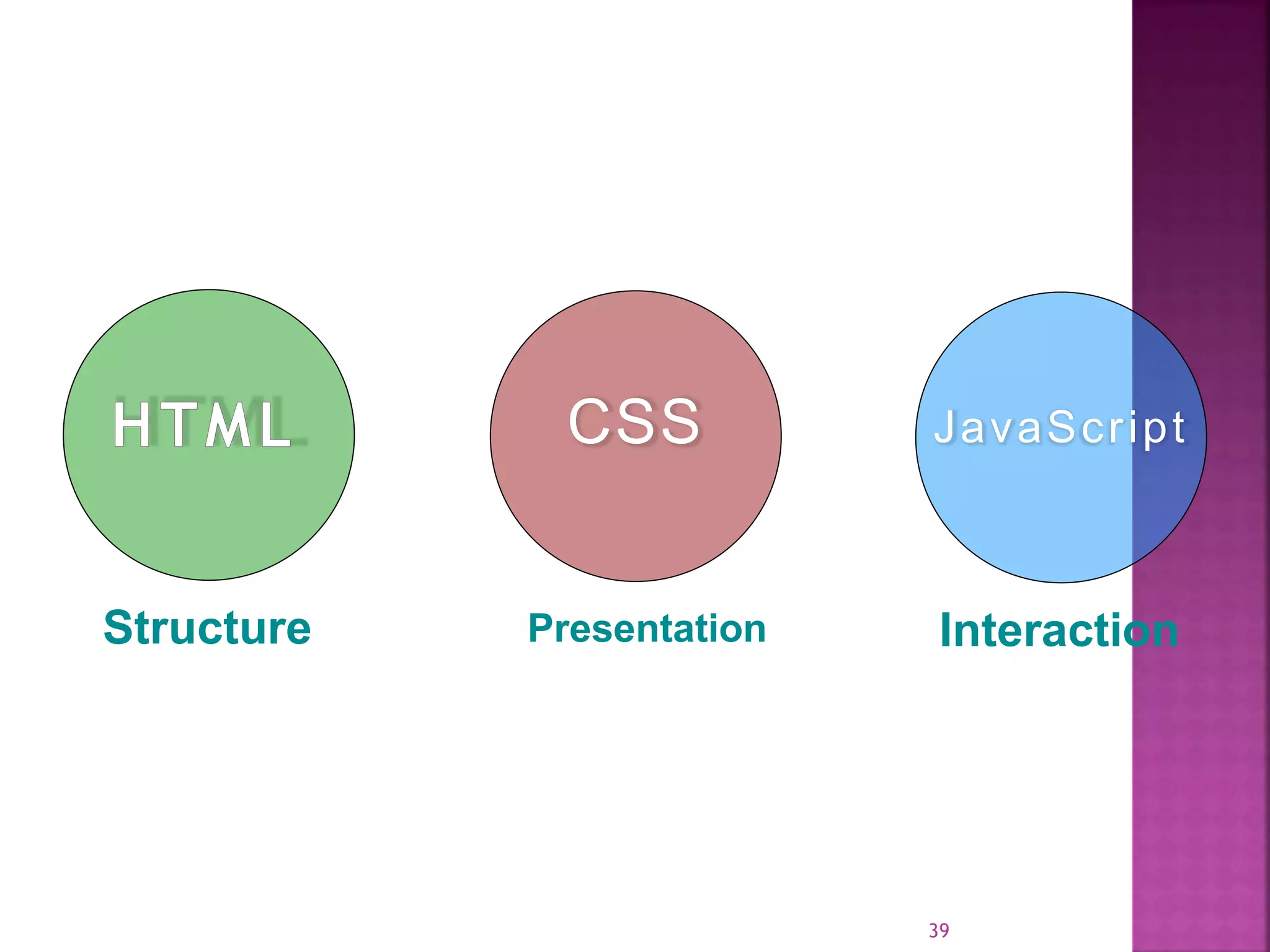 HTML

CSS

JavaScript

Structure

Presentation

Interaction

39